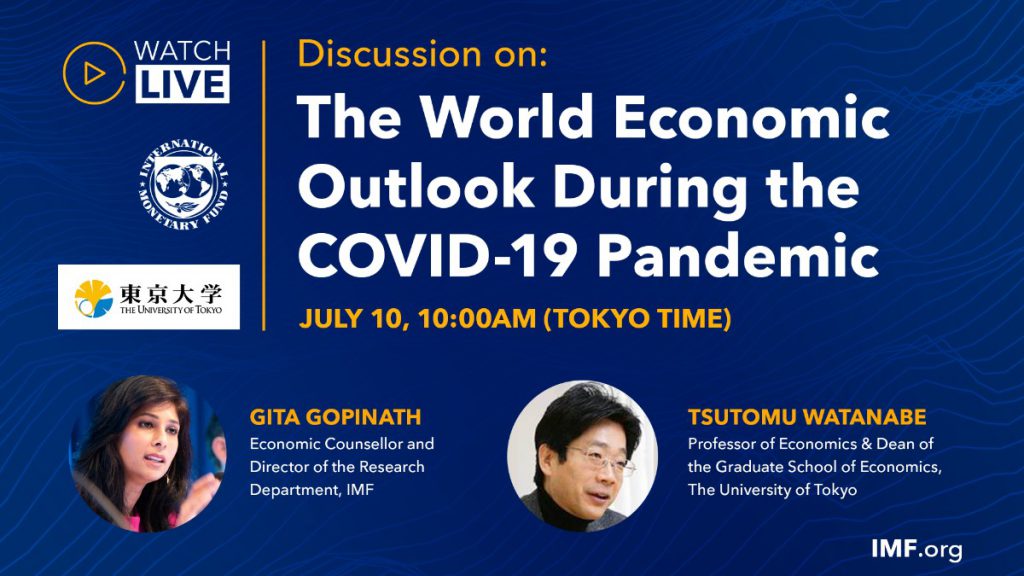 WATCH
LIVE

INTERNATIONAL MONETARY FUND

東京大学
THE UNIVERSITY OF TOKYO

Discussion on:

The World Economic Outlook During the COVID-19 Pandemic

JULY 10, 10:00AM (TOKYO TIME)

GITA GOPINATH
Economic Counsellor and Director of the Research Department, IMF

TSUTOMU WATANABE
Professor of Economics & Dean of the Graduate School of Economics, The University of Tokyo

IMF.org